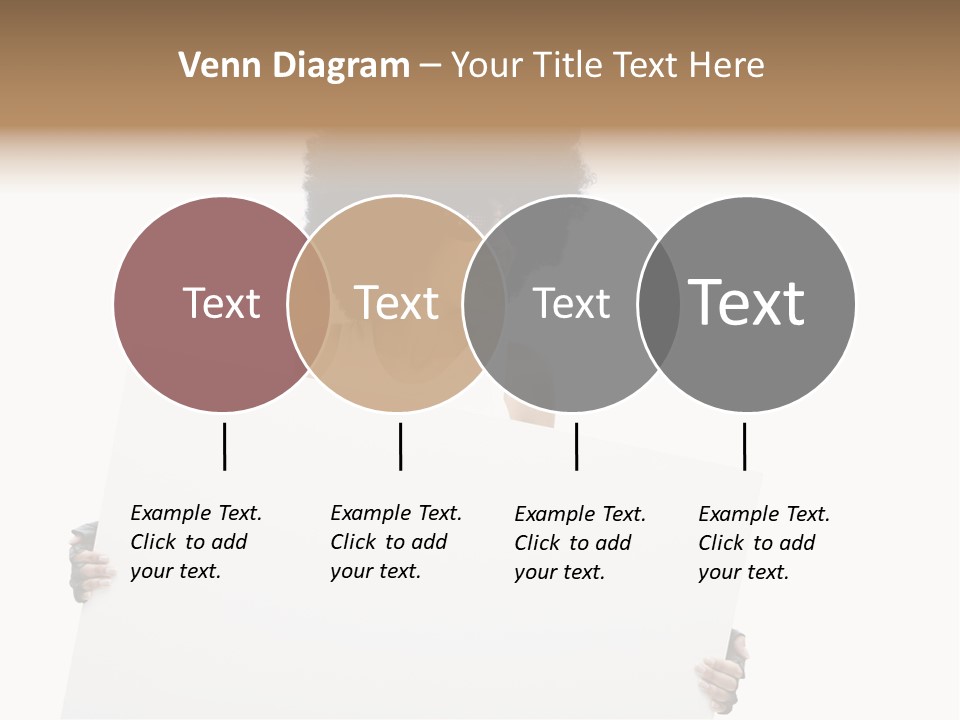 Venn Diagram – Your Title Text Here

Text

Text

Text

Text

Example Text. Click to add your text.

Example Text. Click to add your text.

Example Text. Click to add your text.

Example Text. Click to add your text.